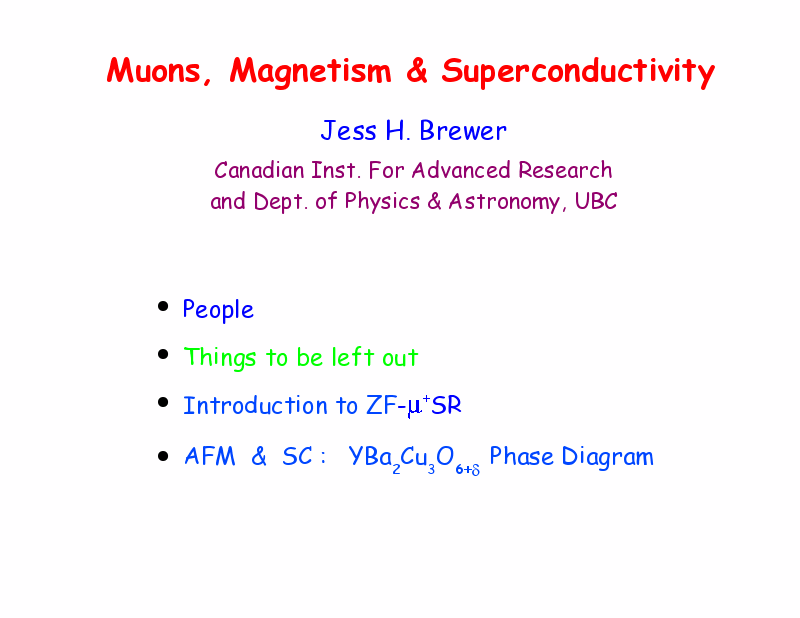 Muons, Magnetism & Superconductivity

Jess H. Brewer

Canadian Inst. For Advanced Research
and Dept. of Physics & Astronomy, UBC

• People
• Things to be left out
• Introduction to ZF-$\mu^+$SR
• AFM & SC : $YBa_2Cu_3O_{6+\delta}$ Phase Diagram